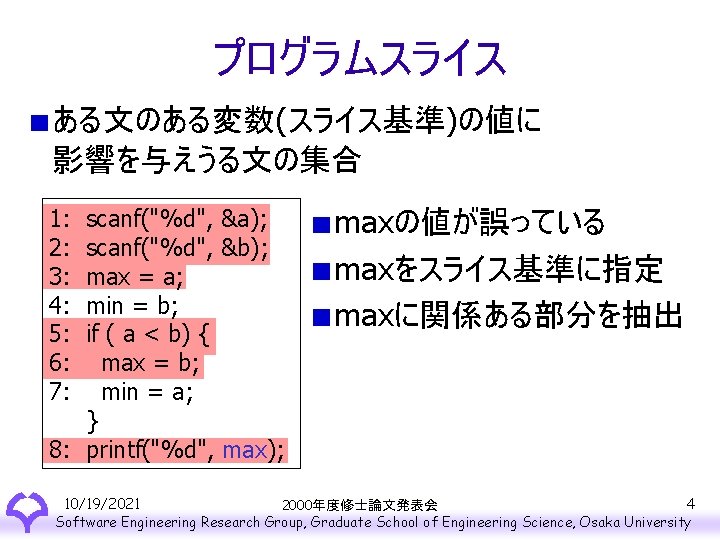 プログラムスライス

■ある文のある変数(スライス基準)の値に影響を与えうる文の集合

1: scanf("%d", &a);
2: scanf("%d", &b);
3: max = a;
4: min = b;
5: if ( a < b) {
6: max = b;
7: min = a;
}
8: printf("%d", max);

■maxの値が誤っている
■maxをスライス基準に指定
■maxに関係ある部分を抽出

10/19/2021
2000年度修士論文発表会
4
Software Engineering Research Group, Graduate School of Engineering Science, Osaka University